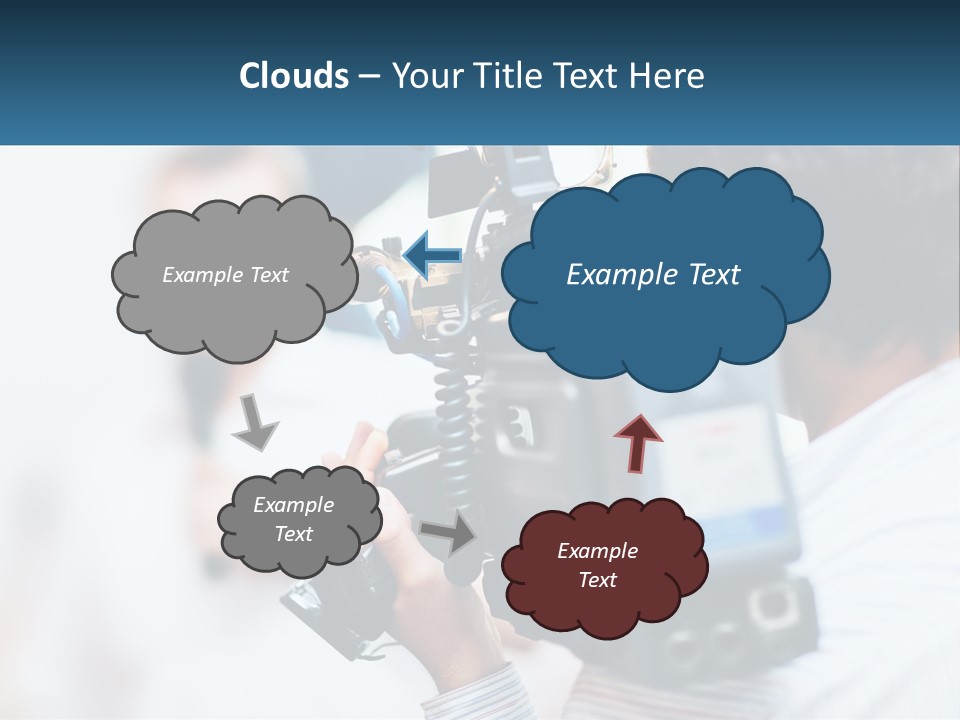 Clouds – Your Title Text Here

Example Text

Example Text

Example Text

Example Text